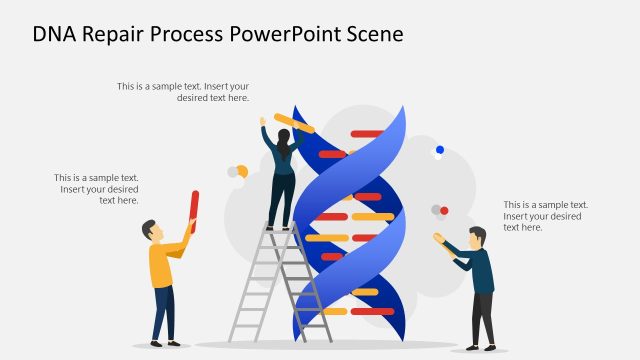 DNA Repair Process PowerPoint Scene

This is a sample text. Insert your desired text here.

This is a sample text. Insert your desired text here.

This is a sample text. Insert your desired text here.